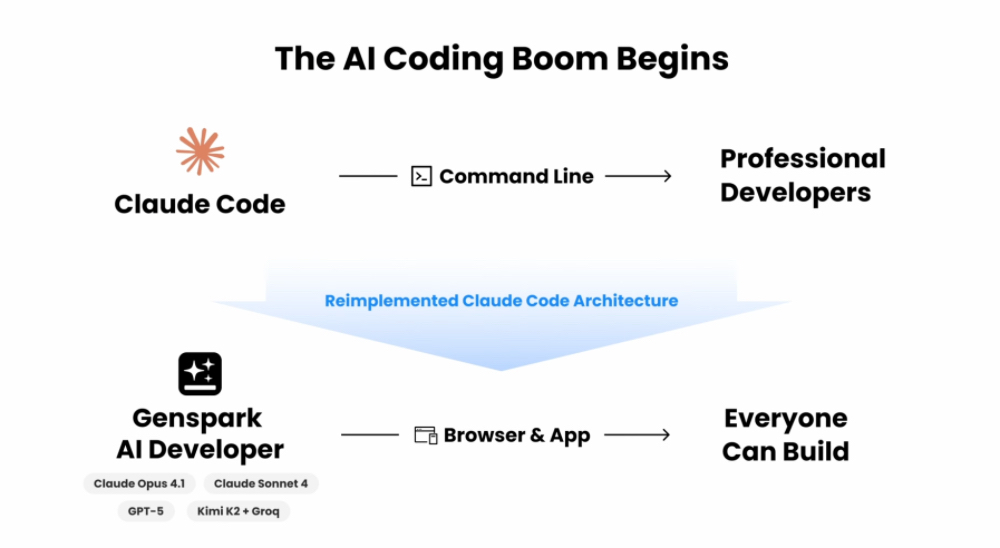 The AI Coding Boom Begins

Claude Code

Command Line

Professional Developers

Reimplemented Claude Code Architecture

Genspark AI Developer

Claude Opus 4.1

Claude Sonnet 4

GPT-5

Kimi K2 + Groq

Browser & App

Everyone Can Build